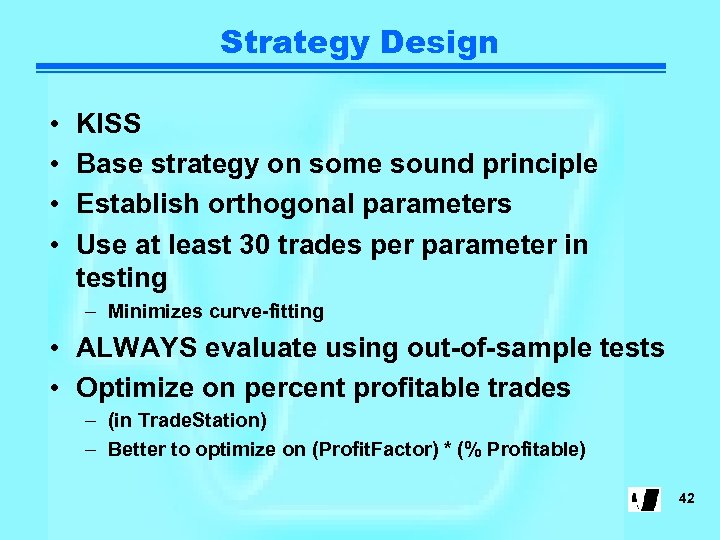 Strategy Design

• KISS
• Base strategy on some sound principle
• Establish orthogonal parameters
• Use at least 30 trades per parameter in testing
– Minimizes curve-fitting
• ALWAYS evaluate using out-of-sample tests
• Optimize on percent profitable trades
– (in TradeStation)
– Better to optimize on (ProfitFactor) * (% Profitable)

42